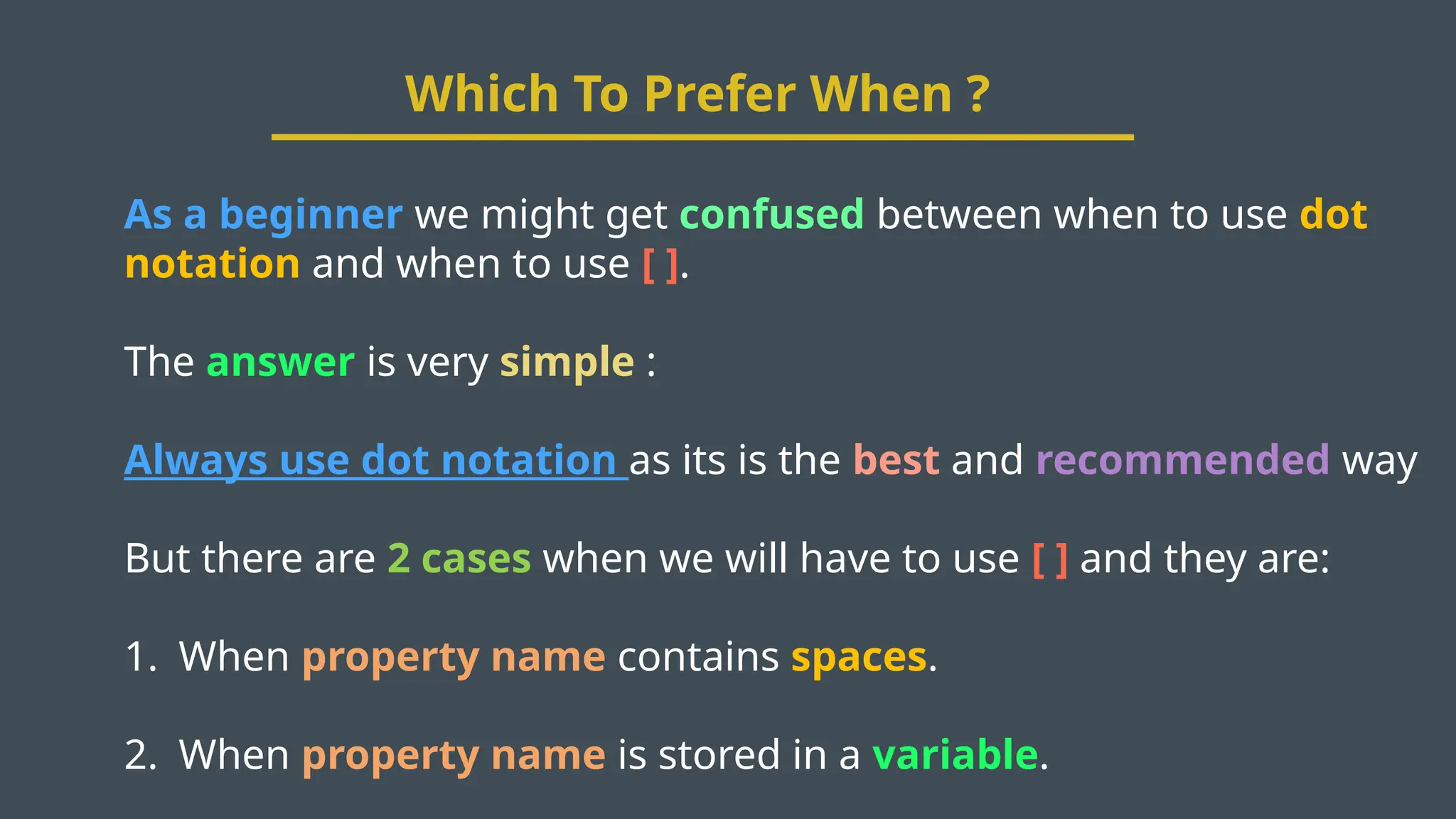 Which To Prefer When ?

As a beginner we might get confused between when to use dot notation and when to use [ ].

The answer is very simple :

Always use dot notation as its is the best and recommended way

But there are 2 cases when we will have to use [ ] and they are:

1. When property name contains spaces.

2. When property name is stored in a variable.